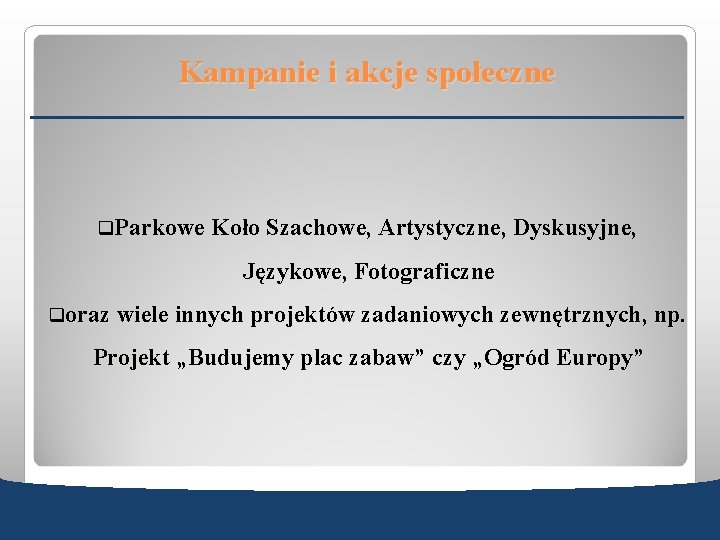 Kampanie i akcje społeczne

❑Parkowe Koło Szachowe, Artystyczne, Dyskusyjne, Językowe, Fotograficzne

❑oraz wiele innych projektów zadaniowych zewnętrznych, np. Projekt „Budujemy plac zabaw” czy „Ogród Europy”